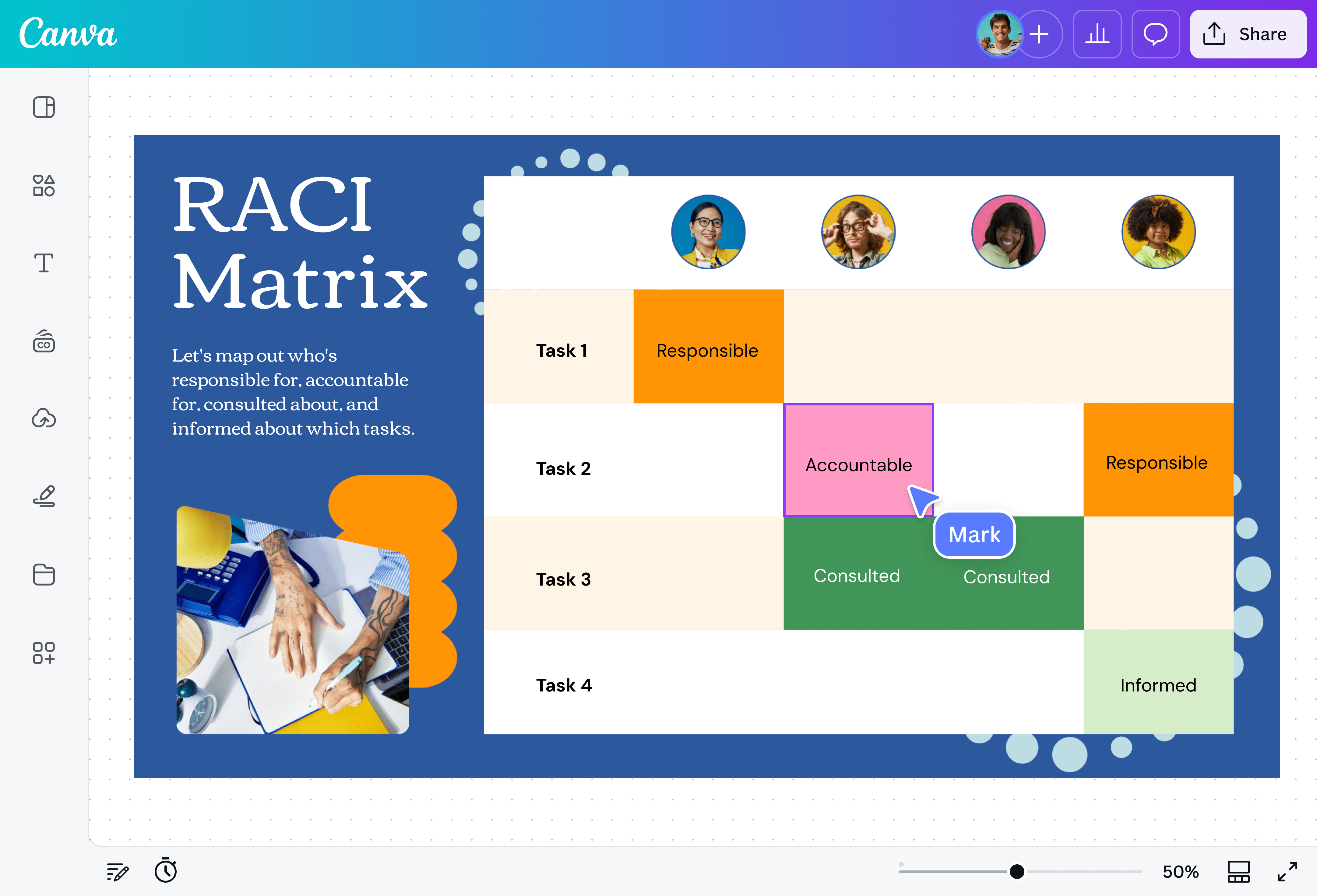 Canva

Share

RACI Matrix

Let's map out who's responsible for, accountable for, consulted about, and informed about which tasks.

| | | | | |
|---|---|---|---|---|
| Task 1 | Responsible | | | |
| Task 2 | | Accountable | | Responsible |
| Task 3 | | Consulted | Consulted | |
| Task 4 | | | | Informed |

Mark

50%